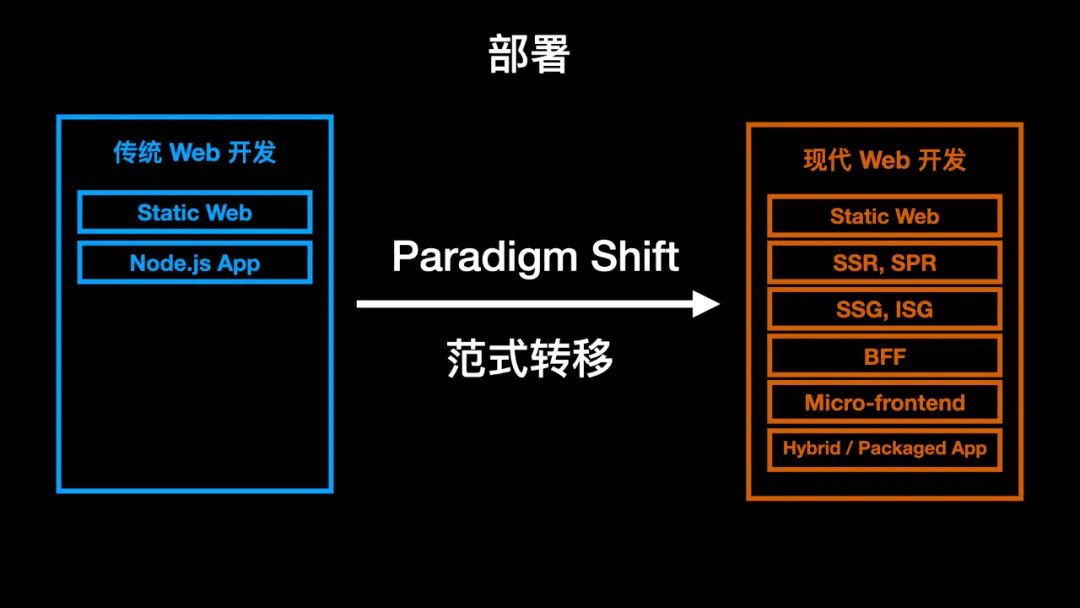 部署

传统 Web 开发

Static Web

Node.js App

Paradigm Shift

范式转移

现代 Web 开发

Static Web

SSR, SPR

SSG, ISG

BFF

Micro-frontend

Hybrid / Packaged App